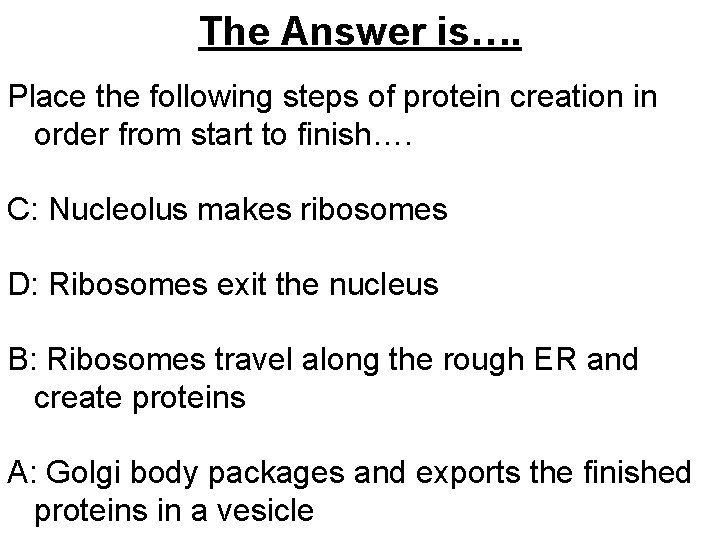 The Answer is….

Place the following steps of protein creation in order from start to finish….

C: Nucleolus makes ribosomes

D: Ribosomes exit the nucleus

B: Ribosomes travel along the rough ER and create proteins

A: Golgi body packages and exports the finished proteins in a vesicle